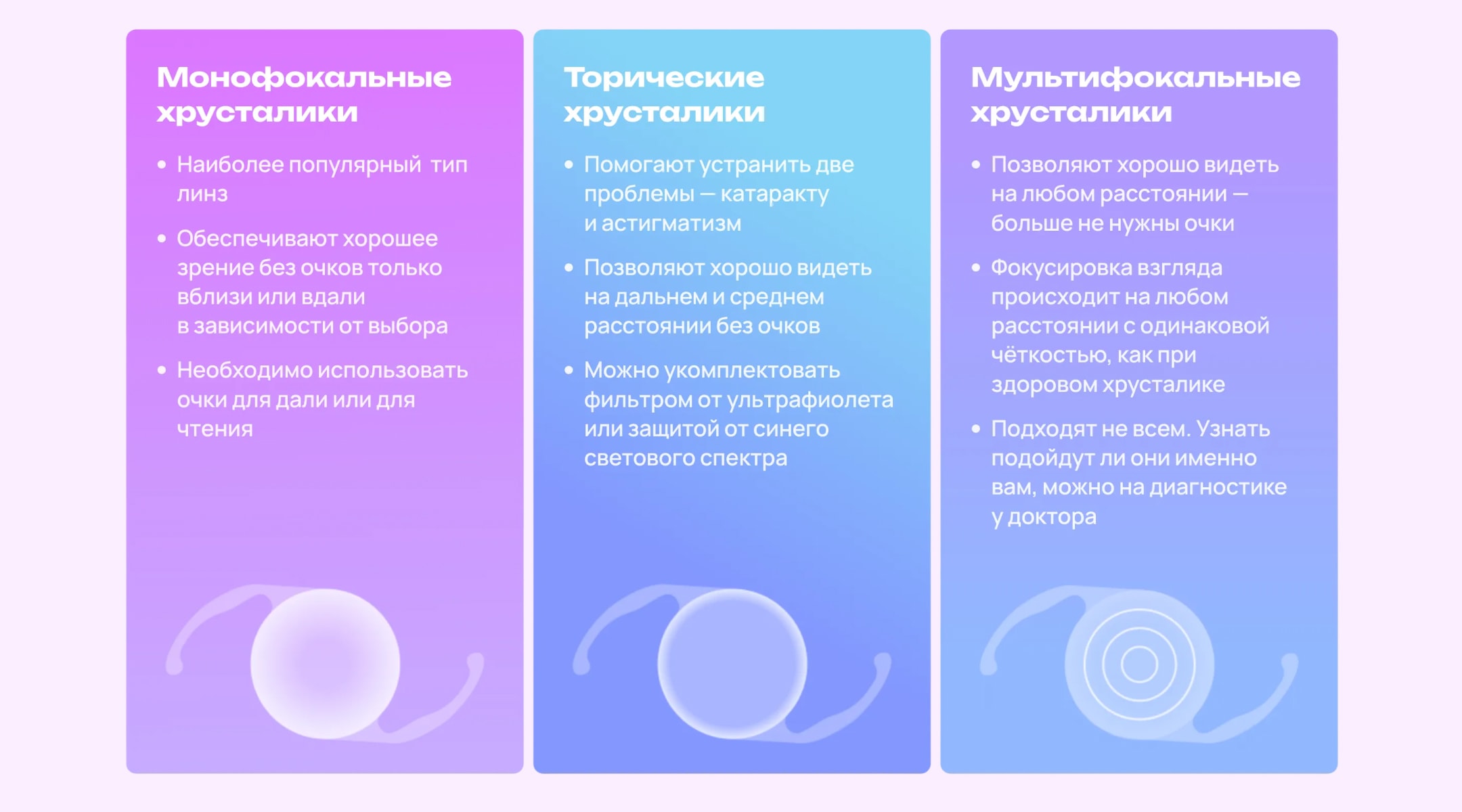 Монофокальные хрусталики

• Наиболее популярный тип линз

• Обеспечивают хорошее зрение без очков только вблизи или вдали в зависимости от выбора

• Необходимо использовать очки для дали или для чтения

Торические хрусталики

• Помогают устранить две проблемы — катаракту и астигматизм

• Позволяют хорошо видеть на дальнем и среднем расстоянии без очков

• Можно укомплектовать фильтром от ультрафиолета или защитой от синего светового спектра

Мультифокальные хрусталики

• Позволяют хорошо видеть на любом расстоянии — больше не нужны очки

• Фокусировка взгляда происходит на любом расстоянии с одинаковой чёткостью, как при здоровом хрусталике

• Подходят не всем. Узнать подойдут ли они именно вам, можно на диагностике у доктора